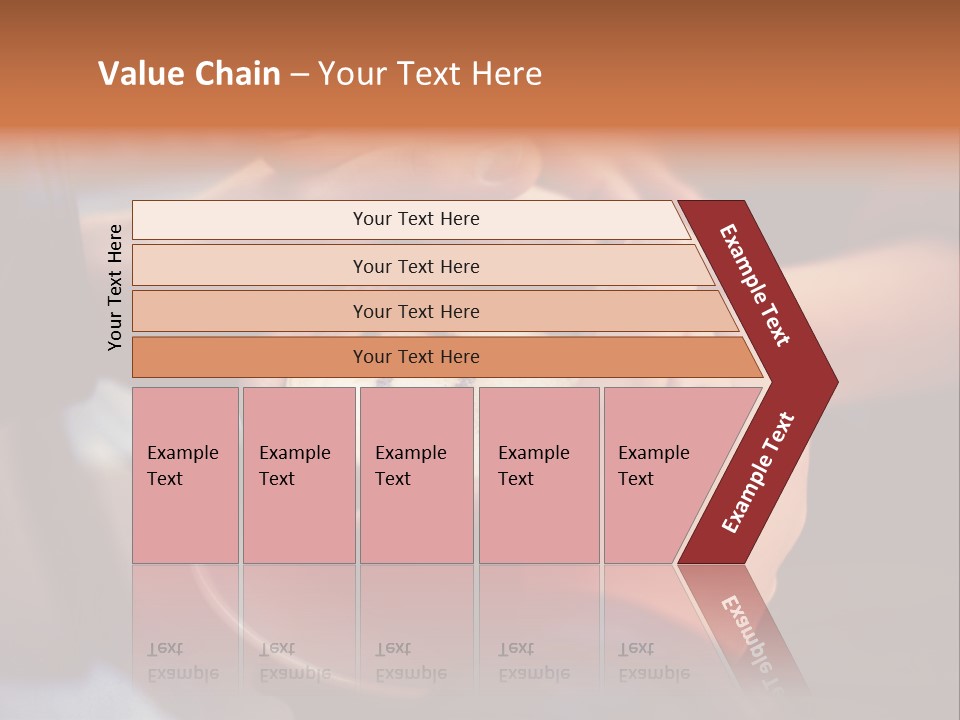 Value Chain – Your Text Here

Your Text Here

Your Text Here

Your Text Here

Your Text Here

Your Text Here

Example Text

Example Text

Example Text

Example Text

Example Text

Example Text

Example Text